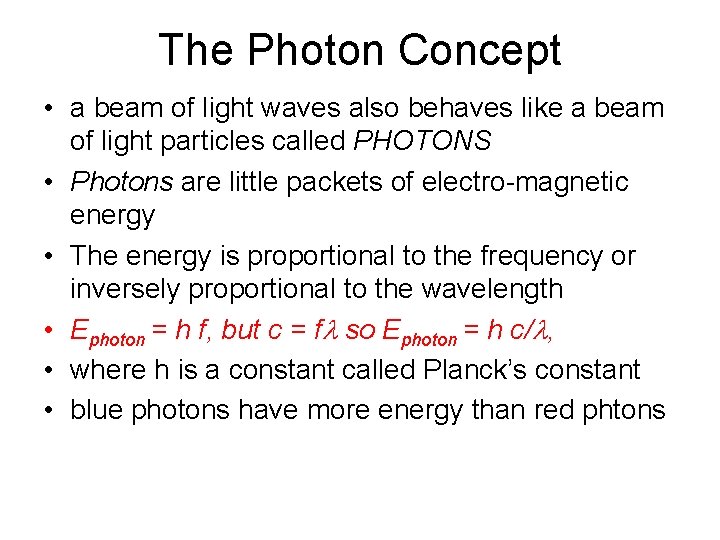 The Photon Concept

• a beam of light waves also behaves like a beam of light particles called PHOTONS
• Photons are little packets of electro-magnetic energy
• The energy is proportional to the frequency or inversely proportional to the wavelength
• $E_{photon} = h f$, but $c = f\lambda$ so $E_{photon} = h c/\lambda$,
• where h is a constant called Planck's constant
• blue photons have more energy than red phtons